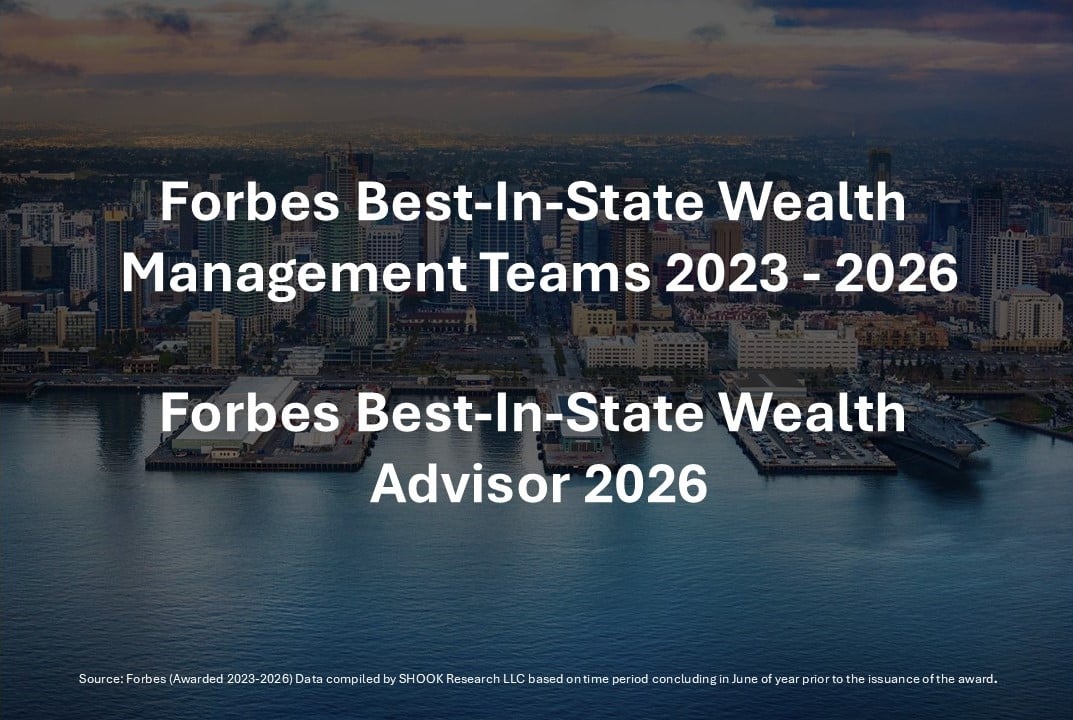 Forbes Best-In-State Wealth Management Teams 2023 - 2026

Forbes Best-In-State Wealth Advisor 2026

Source: Forbes (Awarded 2023-2026) Data compiled by SHOOK Research LLC based on time period concluding in June of year prior to the issuance of the award.